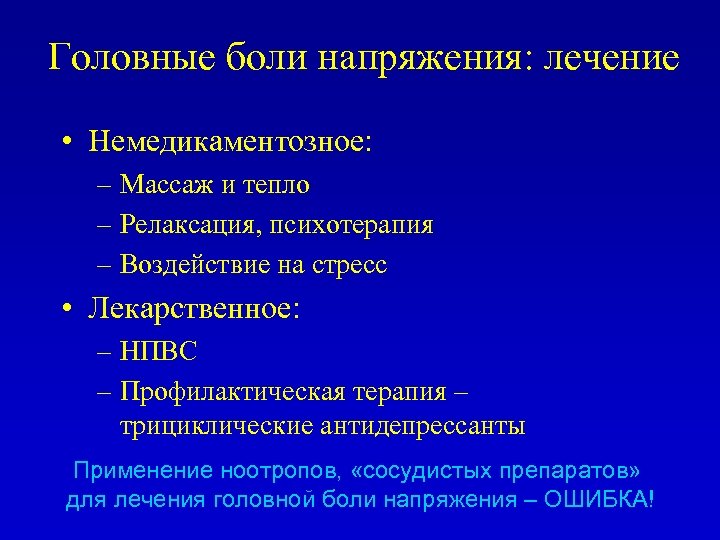 Головные боли напряжения: лечение

• Немедикаментозное:
– Массаж и тепло
– Релаксация, психотерапия
– Воздействие на стресс
• Лекарственное:
– НПВС
– Профилактическая терапия – трициклические антидепрессанты

Применение ноотропов, «сосудистых препаратов» для лечения головной боли напряжения – ОШИБКА!